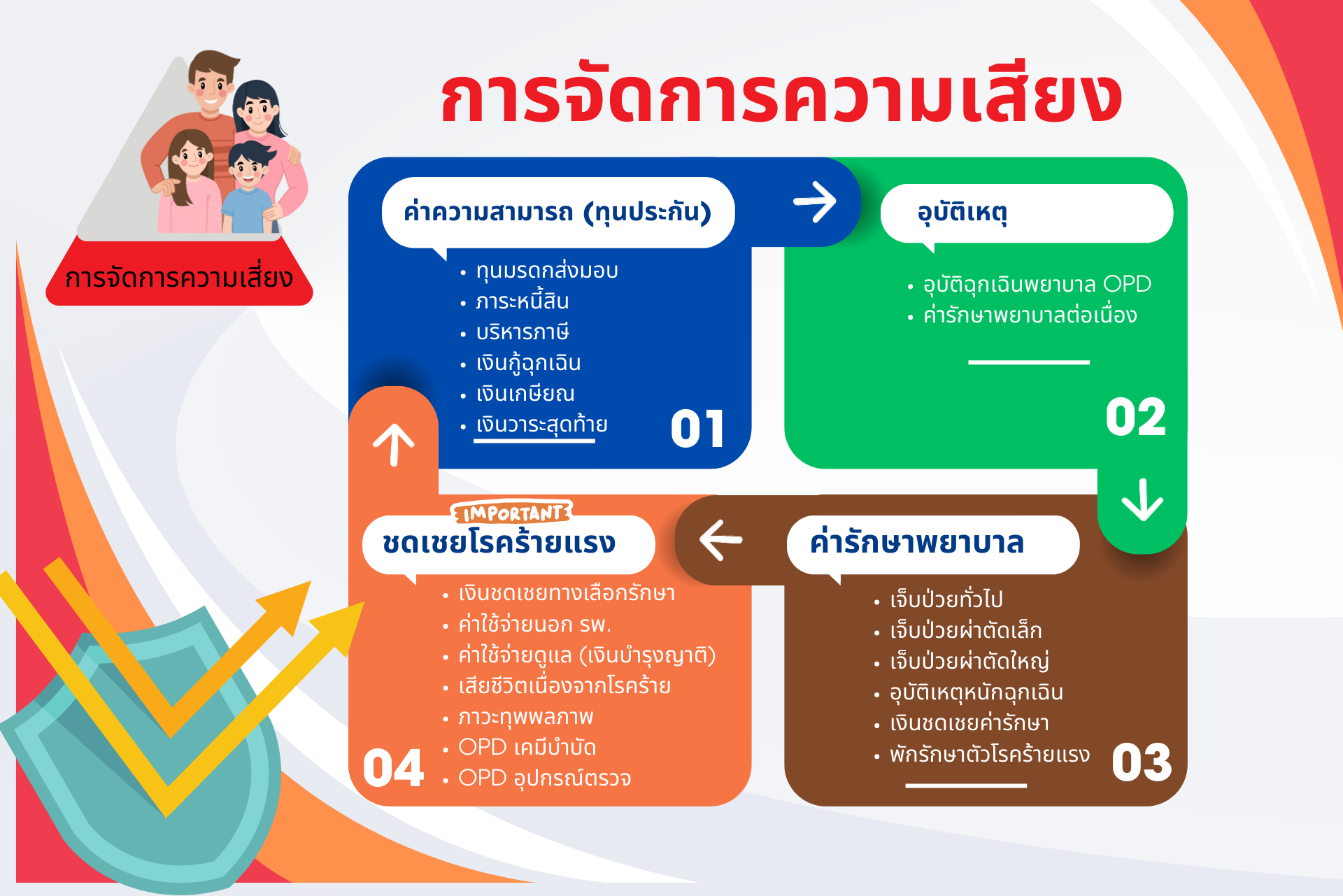 การจัดการความเสี่ยง

การจัดการความเสี่ยง

ค่าความสามารถ (ทุนประกัน)
• ทุนมรดกส่งมอบ
• ภาระหนี้สิน
• บริหารภาษี
• เงินกู้ฉุกเฉิน
• เงินเกษียณ
• เงินวาระสุดท้าย
01

อุบัติเหตุ
• อุบัติฉุกเฉินพยาบาล OPD
• ค่ารักษาพยาบาลต่อเนื่อง
02

ค่ารักษาพยาบาล
• เจ็บป่วยทั่วไป
• เจ็บป่วยผ่าตัดเล็ก
• เจ็บป่วยผ่าตัดใหญ่
• อุบัติเหตุหนักฉุกเฉิน
• เงินชดเชยค่ารักษา
• พักรักษาตัวโรคร้ายแรง
03

IMPORTANT
ชดเชยโรคร้ายแรง
• เงินชดเชยทางเลือกรักษา
• ค่าใช้จ่ายนอก รพ.
• ค่าใช้จ่ายดูแล (เงินบำรุงญาติ)
• เสียชีวิตเนื่องจากโรคร้าย
• ภาวะทุพพลภาพ
• OPD เคมีบำบัด
• OPD อุปกรณ์ตรวจ
04